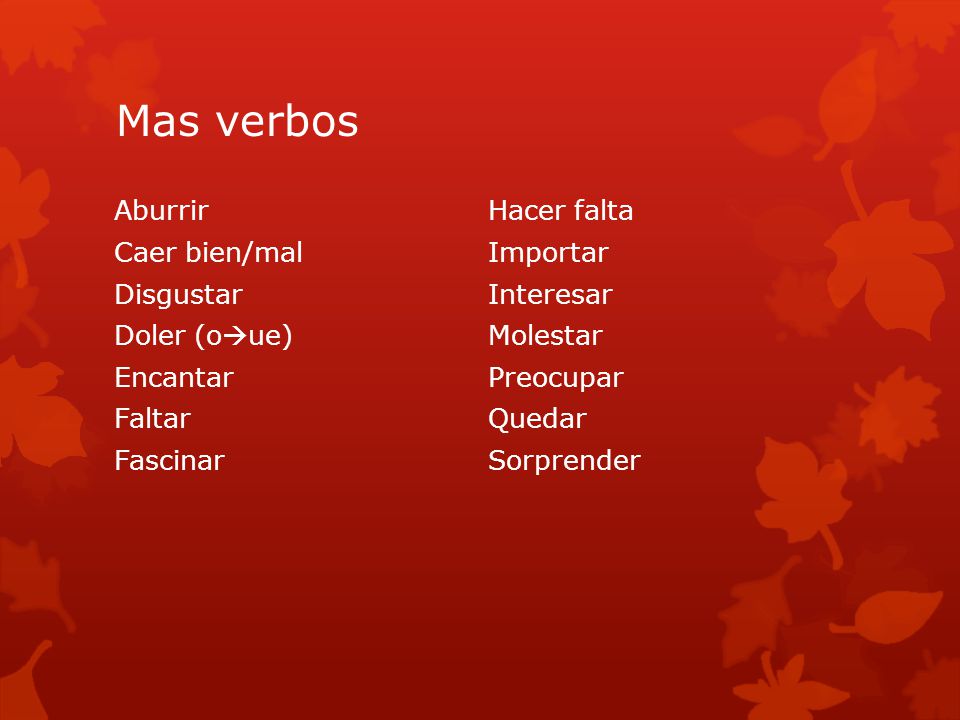 Mas verbos

Aburrir
Caer bien/mal
Disgustar
Doler (o→ue)
Encantar
Faltar
Fascinar

Hacer falta
Importar
Interesar
Molestar
Preocupar
Quedar
Sorprender